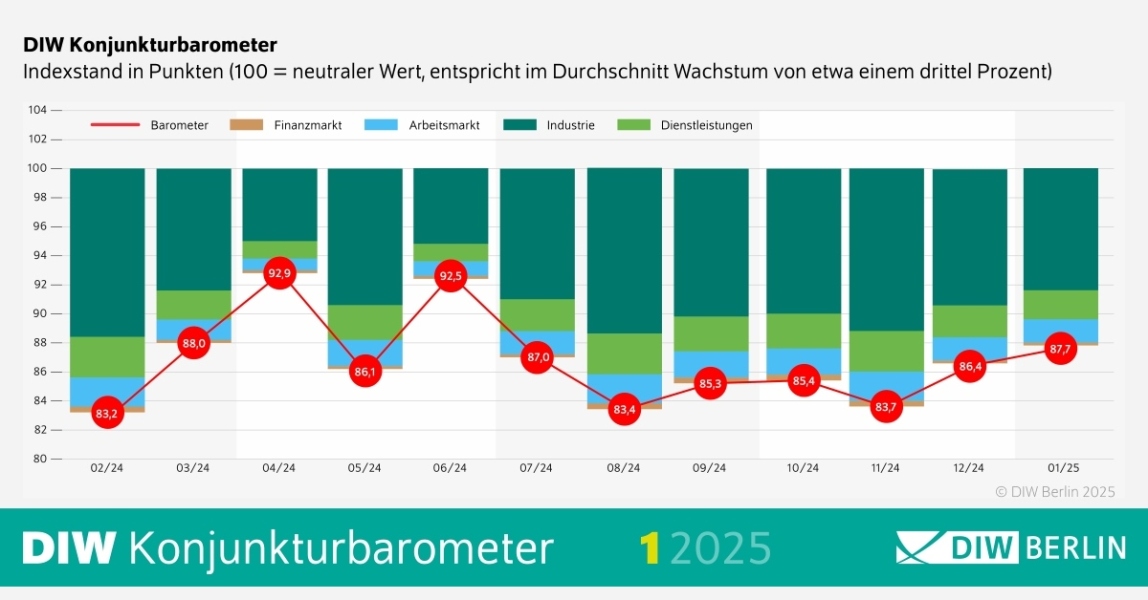 DIW Konjunkturbarometer

Indexstand in Punkten (100 = neutraler Wert, entspricht im Durchschnitt Wachstum von etwa einem drittel Prozent)

Barometer Finanzmarkt Arbeitsmarkt Industrie Dienstleistungen

104
102
100
98
96
94
92
90
88
86
84
82
80

83,2
88,0
92,9
86,1
92,5
87,0
83,4
85,3
85,4
83,7
86,4
87,7

02/24 03/24 04/24 05/24 06/24 07/24 08/24 09/24 10/24 11/24 12/24 01/25

© DIW Berlin 2025

DIW Konjunkturbarometer 1 2025

DIW BERLIN